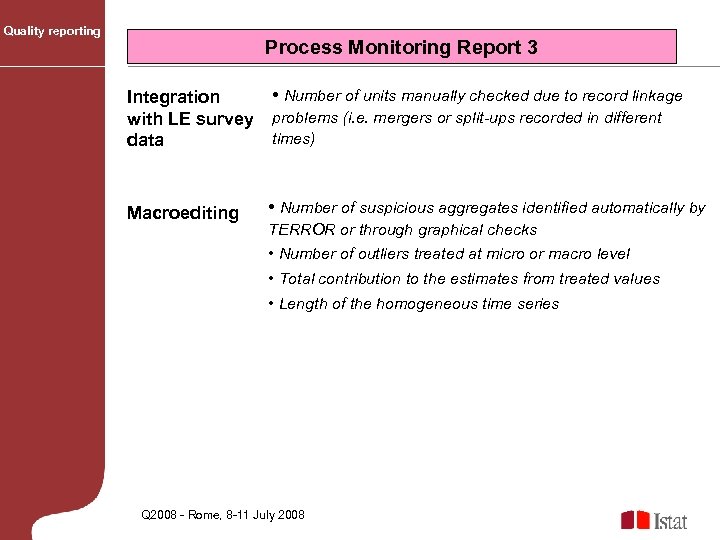 Quality reporting

Process Monitoring Report 3

Integration with LE survey data

• Number of units manually checked due to record linkage problems (i.e. mergers or split-ups recorded in different times)

Macroediting

• Number of suspicious aggregates identified automatically by TERROR or through graphical checks

• Number of outliers treated at micro or macro level

• Total contribution to the estimates from treated values

• Length of the homogeneous time series

Q2008 - Rome, 8-11 July 2008

Istat